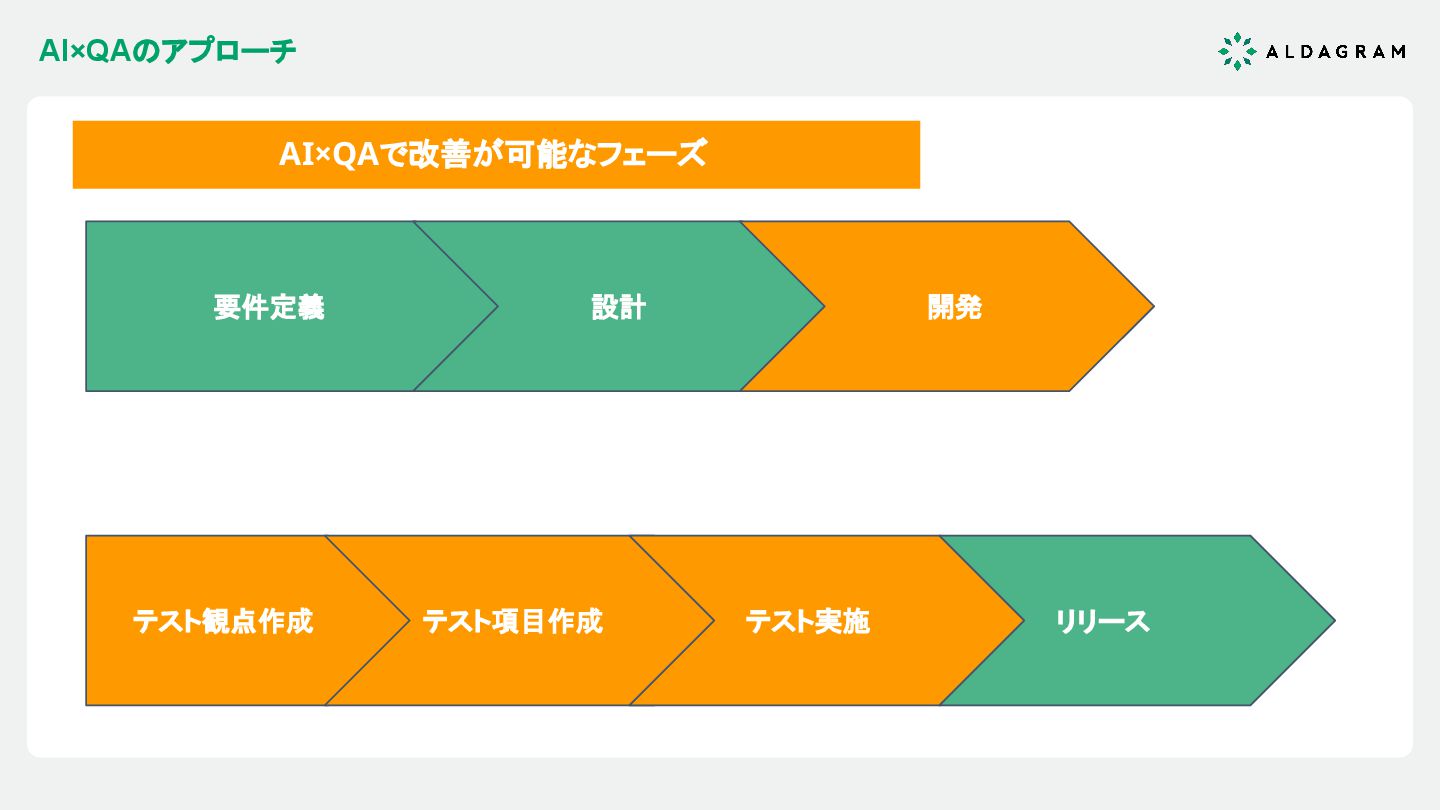 AI×QAのアプローチ

ALDAGRAM

AI×QAで改善が可能なフェーズ

要件定義

設計

開発

テスト観点作成

テスト項目作成

テスト実施

リリース